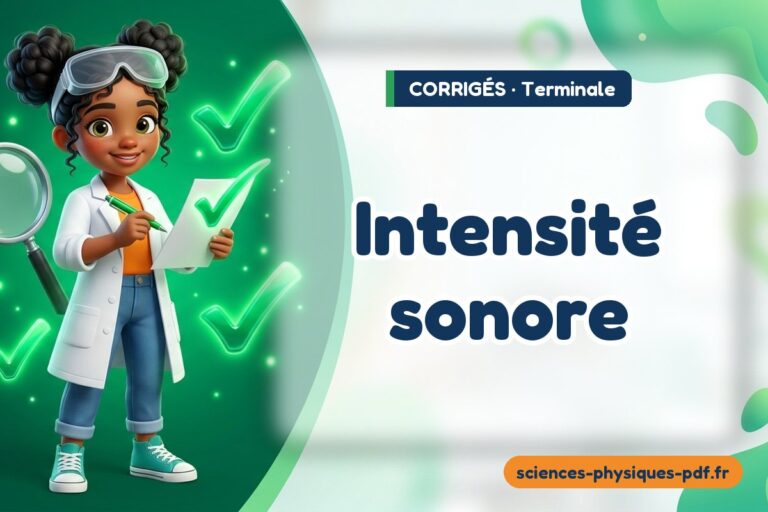 CORRIGÉS · Terminale

Intensité sonore

sciences-physiques-pdf.fr